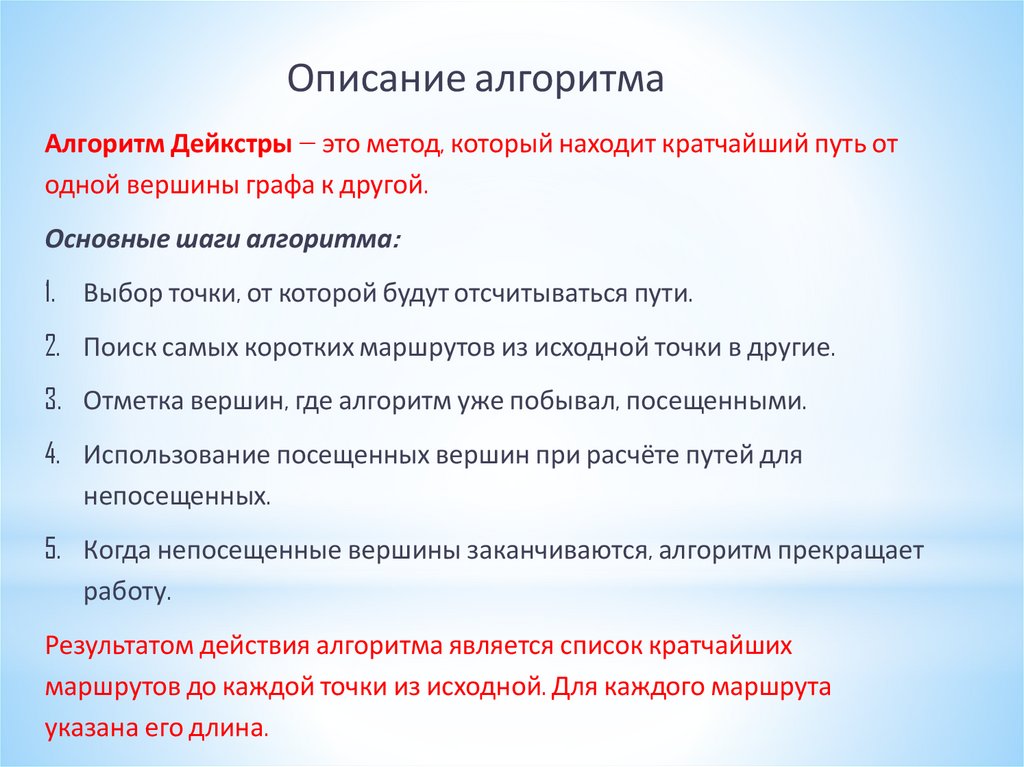 Описание алгоритма

Алгоритм Дейкстры – это метод, который находит кратчайший путь от одной вершины графа к другой.

Основные шаги алгоритма:

1. Выбор точки, от которой будут отсчитываться пути.
2. Поиск самых коротких маршрутов из исходной точки в другие.
3. Отметка вершин, где алгоритм уже побывал, посещенными.
4. Использование посещенных вершин при расчёте путей для непосещенных.
5. Когда непосещенные вершины заканчиваются, алгоритм прекращает работу.

Результатом действия алгоритма является список кратчайших маршрутов до каждой точки из исходной. Для каждого маршрута указана его длина.